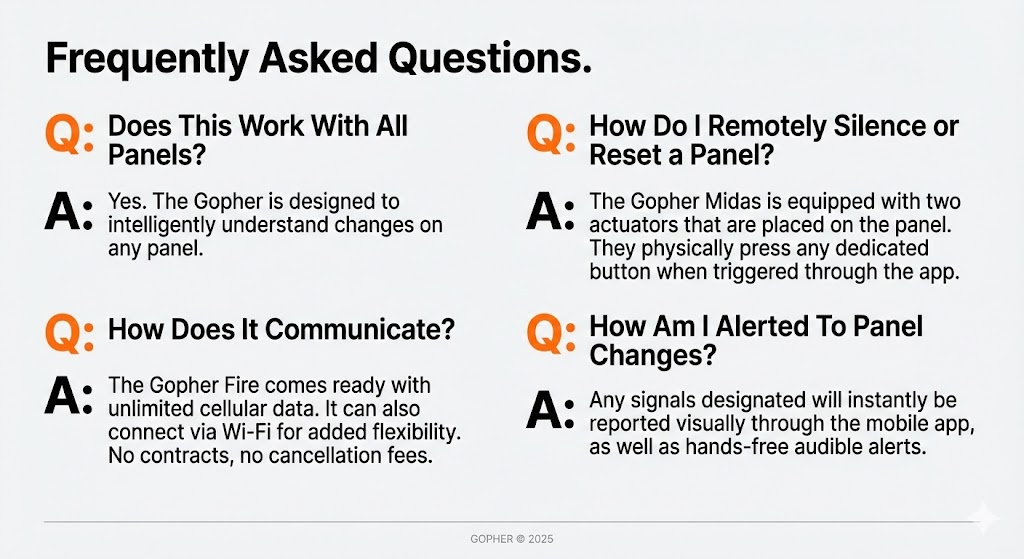 Frequently Asked Questions.

Q: Does This Work With All Panels?

A: Yes. The Gopher is designed to intelligently understand changes on any panel.

Q: How Does It Communicate?

A: The Gopher Fire comes ready with unlimited cellular data. It can also connect via Wi-Fi for added flexibility. No contracts, no cancellation fees.

Q: How Do I Remotely Silence or Reset a Panel?

A: The Gopher Midas is equipped with two actuators that are placed on the panel. They physically press any dedicated button when triggered through the app.

Q: How Am I Alerted To Panel Changes?

A: Any signals designated will instantly be reported visually through the mobile app, as well as hands-free audible alerts.

GOPHER © 2025